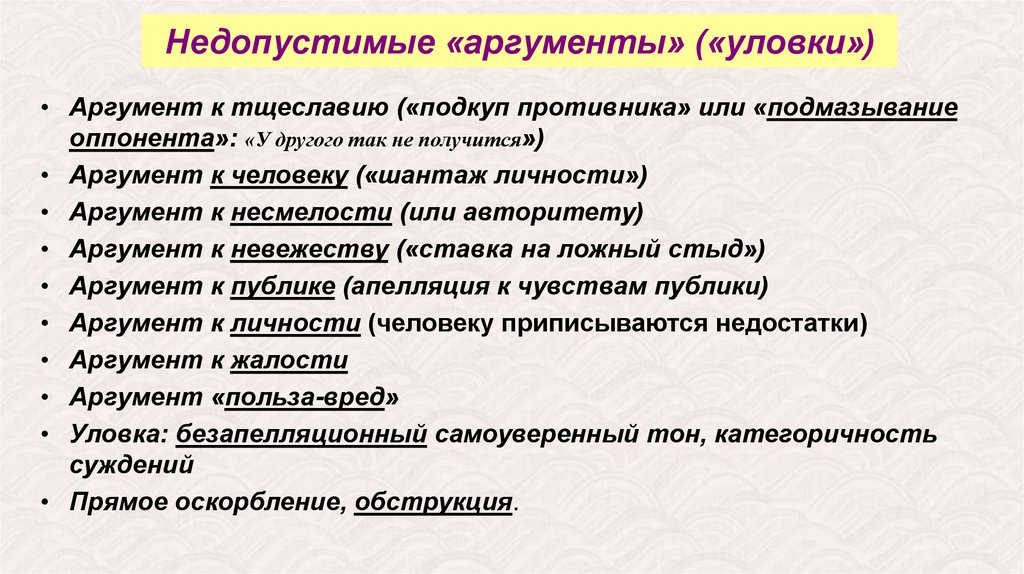 Недопустимые «аргументы» («уловки»)

• Аргумент к тщеславию («подкуп противника» или «подмазывание оппонента»: «У другого так не получится»)
• Аргумент к человеку («шантаж личности»)
• Аргумент к несмелости (или авторитету)
• Аргумент к невежеству («ставка на ложный стыд»)
• Аргумент к публике (апелляция к чувствам публики)
• Аргумент к личности (человеку приписываются недостатки)
• Аргумент к жалости
• Аргумент «польза-вред»
• Уловка: безапелляционный самоуверенный тон, категоричность суждений
• Прямое оскорбление, обструкция.